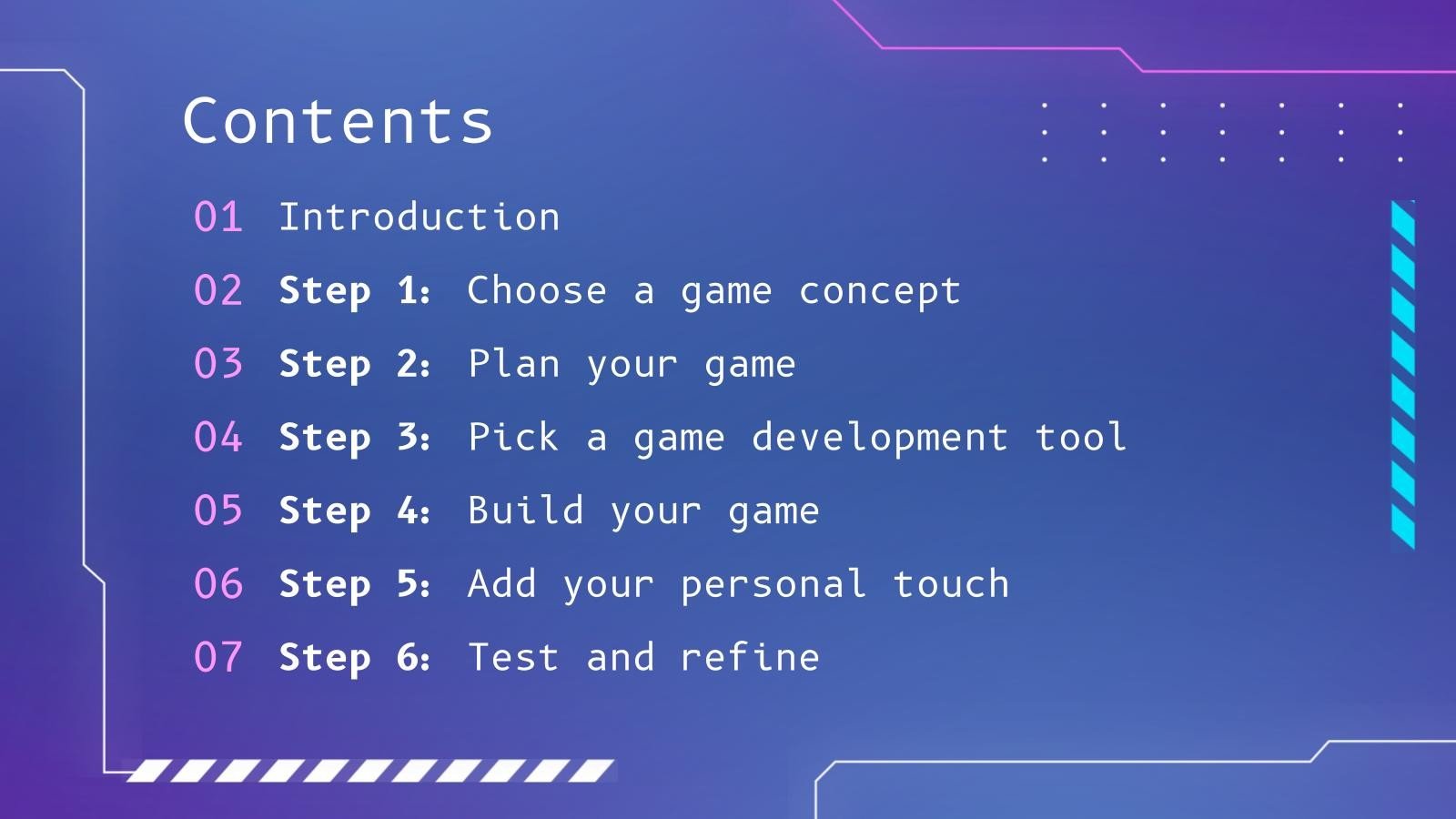 Contents

01 Introduction

02 Step 1: Choose a game concept

03 Step 2: Plan your game

04 Step 3: Pick a game development tool

05 Step 4: Build your game

06 Step 5: Add your personal touch

07 Step 6: Test and refine